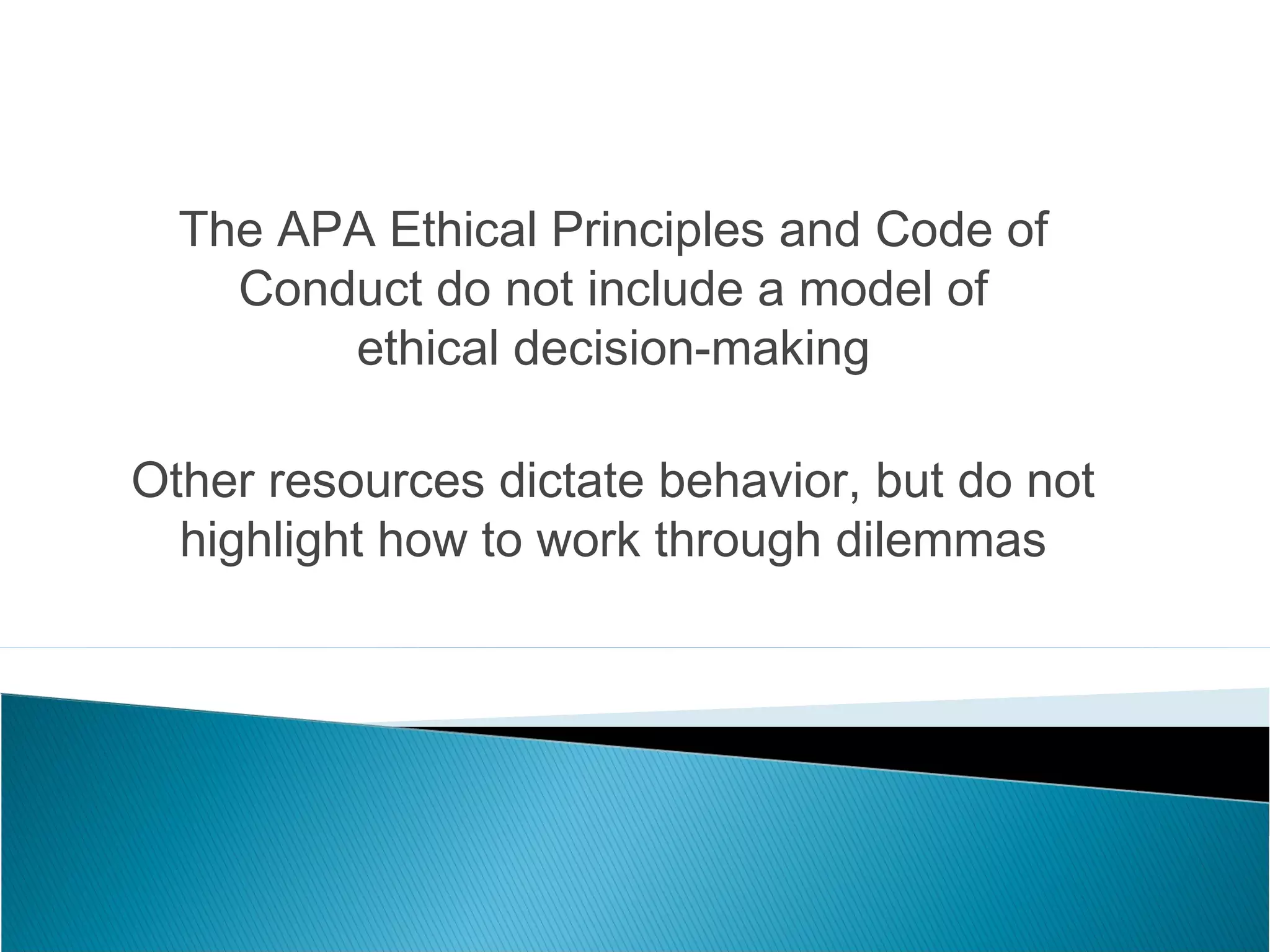 The APA Ethical Principles and Code of Conduct do not include a model of ethical decision-making

Other resources dictate behavior, but do not highlight how to work through dilemmas